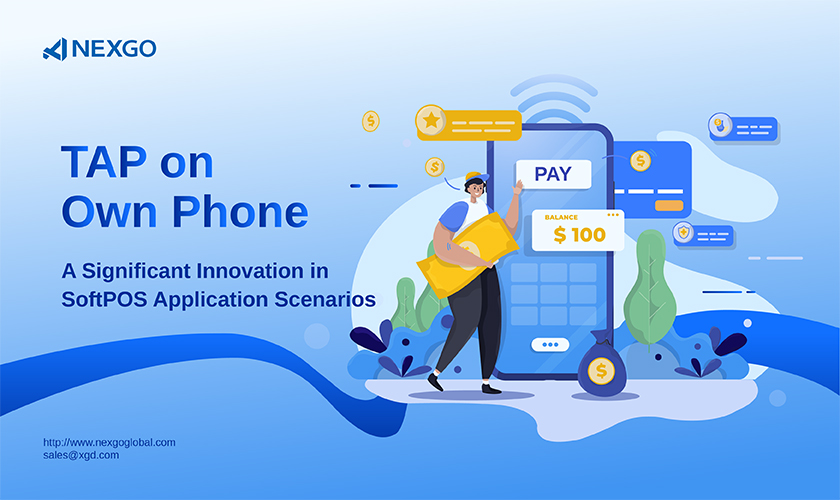 NEXGO

TAP on Own Phone

A Significant Innovation in SoftPOS Application Scenarios

PAY

BALANCE

$ 100

http://www.nexgoglobal.com
sales@xgd.com